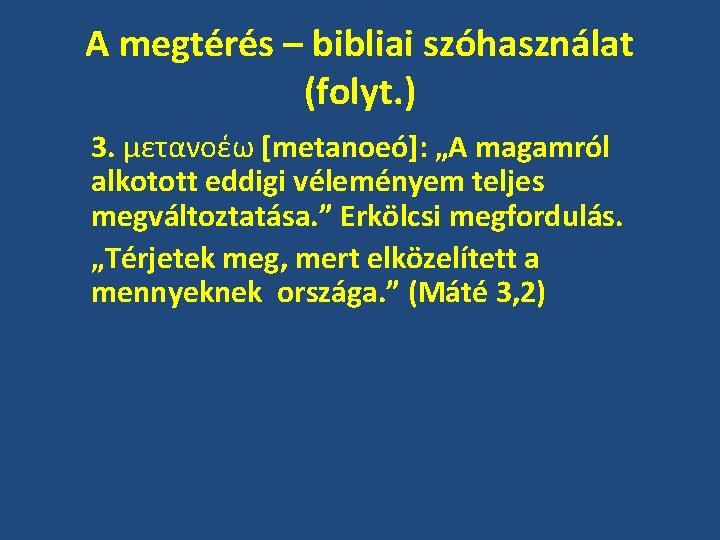 A megtérés – bibliai szóhasználat (folyt.)

3. μετανοέω [metanoeó]: „A magamról alkotott eddigi véleményem teljes megváltoztatása.” Erkölcsi megfordulás.

„Térjetek meg, mert elközelített a mennyeknek országa.” (Máté 3,2)